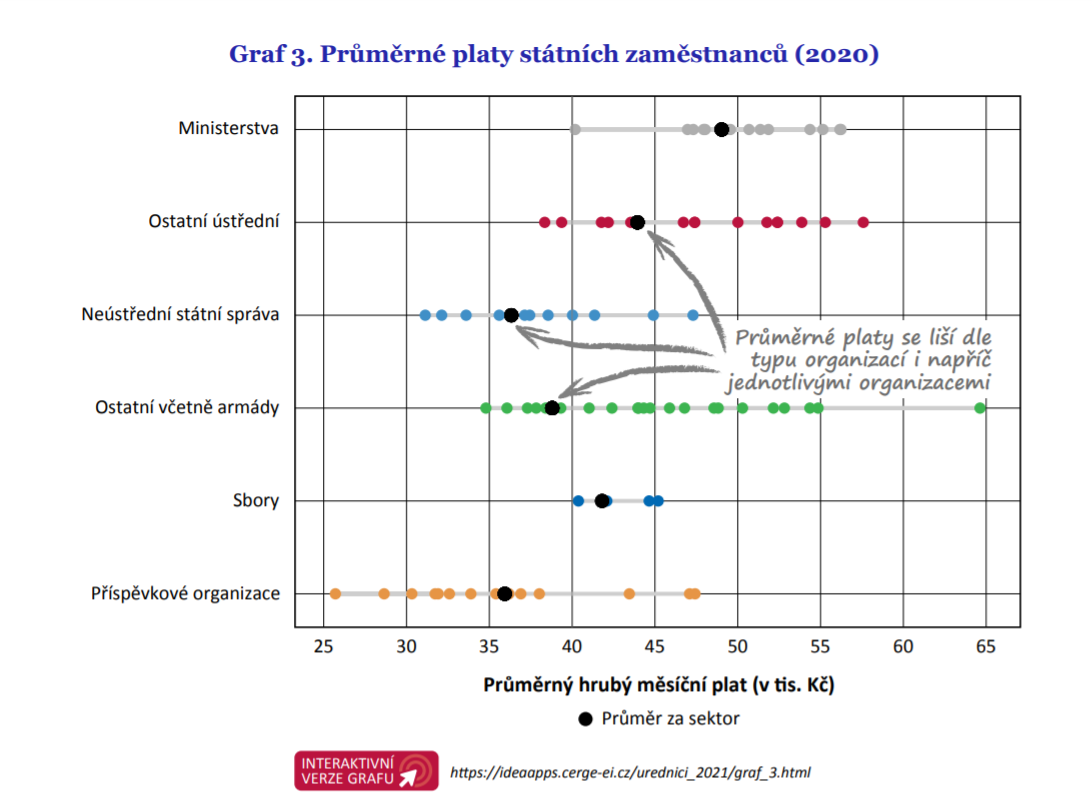 Graf 3. Průměrné platy státních zaměstnanců (2020)

Ministerstva

Ostatní ústřední

Neústřední státní správa

Ostatní včetně armády

Sbory

Příspěvkové organizace

Průměrné platy se liší dle typu organizací i napříč jednotlivými organizacemi

25 30 35 40 45 50 55 60 65

Průměrný hrubý měsíční plat (v tis. Kč)

Průměr za sektor

INTERAKTIVNÍ VERZE GRAFU

https://ideaapps.cerge-ei.cz/urednici_2021/graf_3.html